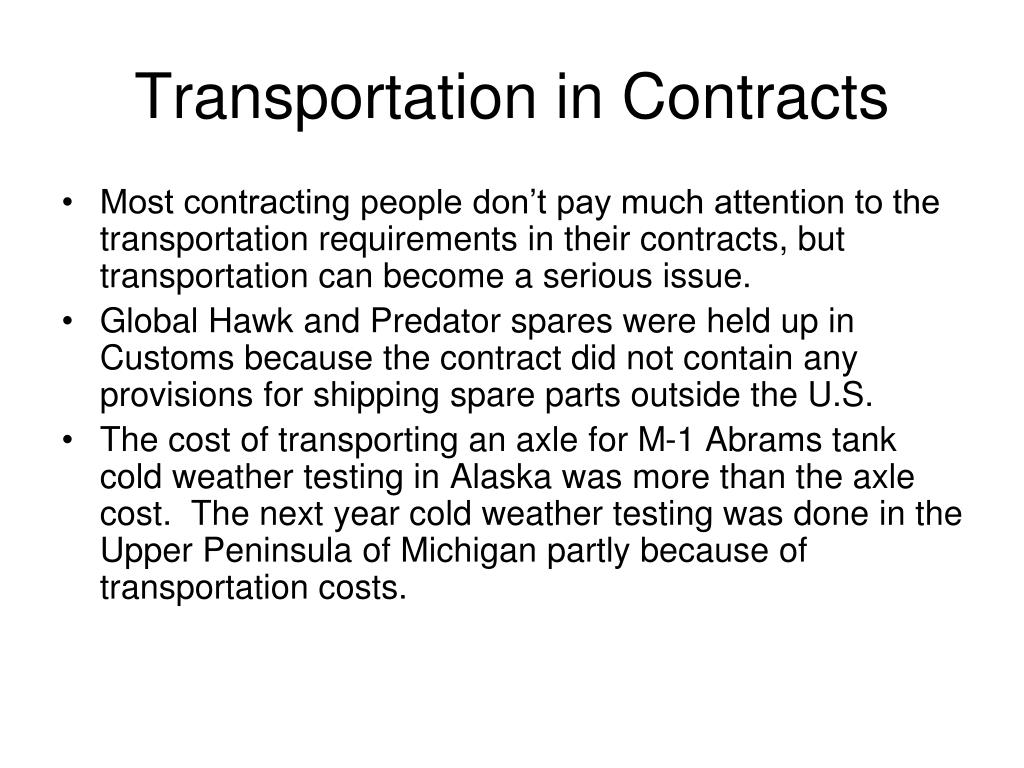 Transportation in Contracts

• Most contracting people don’t pay much attention to the transportation requirements in their contracts, but transportation can become a serious issue.
• Global Hawk and Predator spares were held up in Customs because the contract did not contain any provisions for shipping spare parts outside the U.S.
• The cost of transporting an axle for M-1 Abrams tank cold weather testing in Alaska was more than the axle cost. The next year cold weather testing was done in the Upper Peninsula of Michigan partly because of transportation costs.